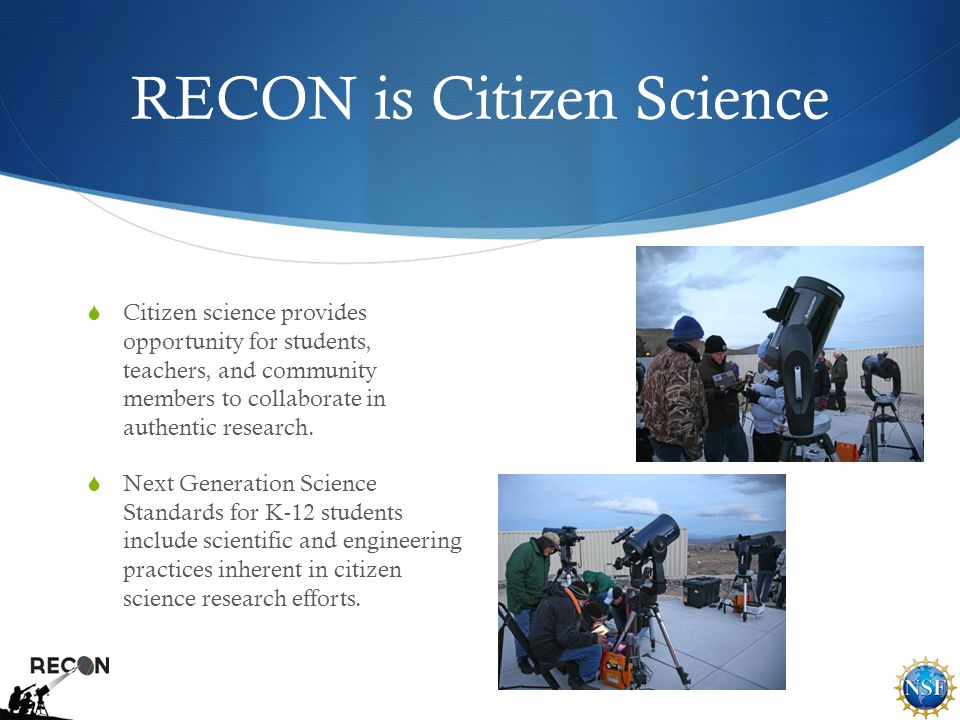 RECON is Citizen Science

Citizen science provides opportunity for students, teachers, and community members to collaborate in authentic research.

Next Generation Science Standards for K-12 students include scientific and engineering practices inherent in citizen science research efforts.

RECON

NSF